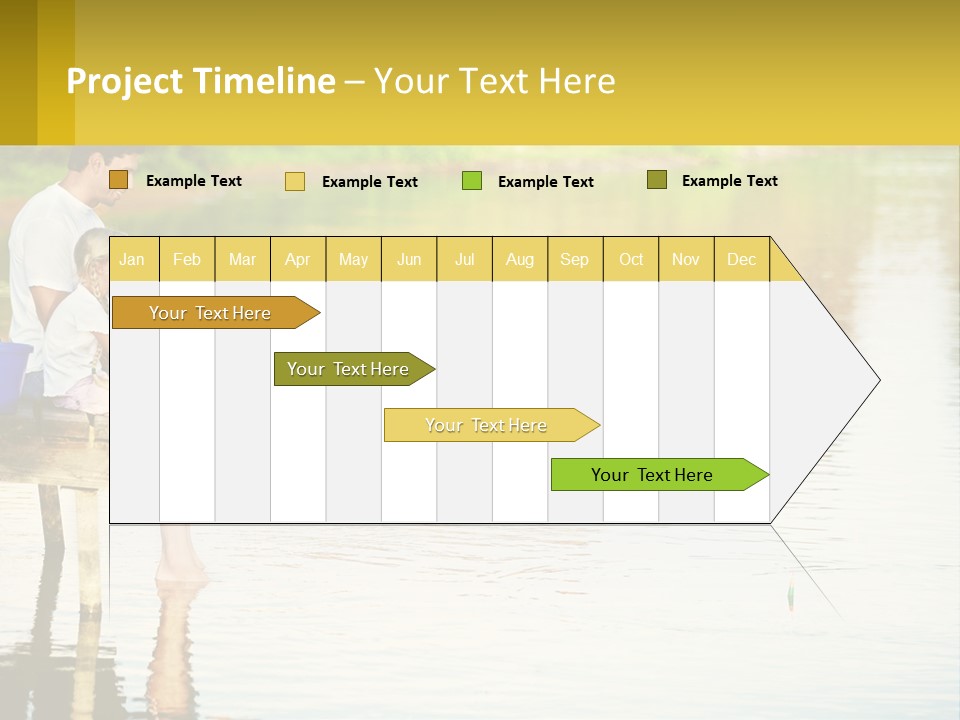 Project Timeline – Your Text Here

Example Text Example Text Example Text Example Text

| Jan | Feb | Mar | Apr | May | Jun | Jul | Aug | Sep | Oct | Nov | Dec |
|---|---|---|---|---|---|---|---|---|---|---|---|

Your Text Here

Your Text Here

Your Text Here

Your Text Here